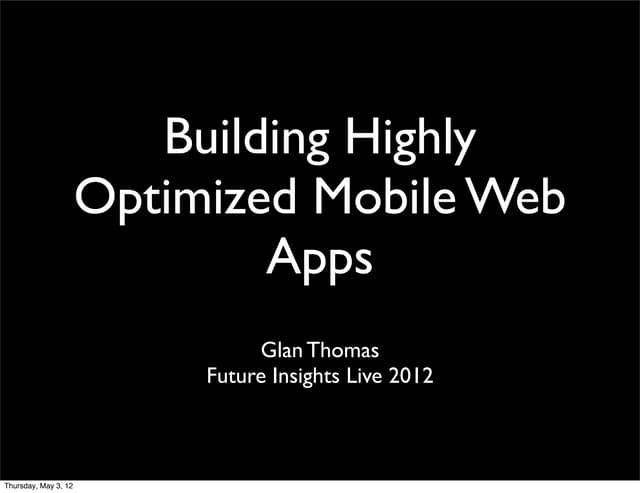 Building Highly Optimized Mobile Web Apps

Glan Thomas
Future Insights Live 2012

Thursday, May 3, 12